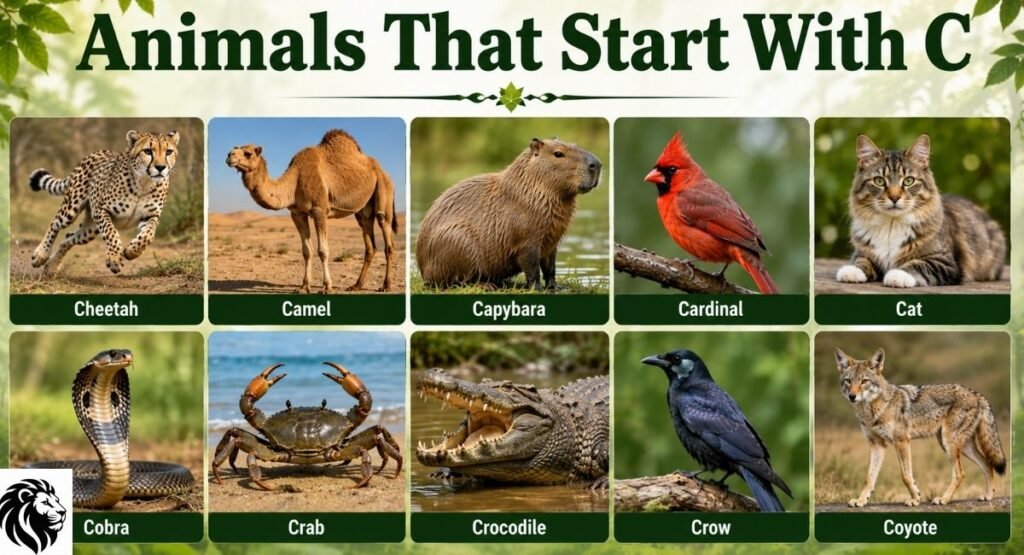 Animals That Start With C

Cheetah
Camel
Capybara
Cardinal
Cat

Cobra
Crab
Crocodile
Crow
Coyote